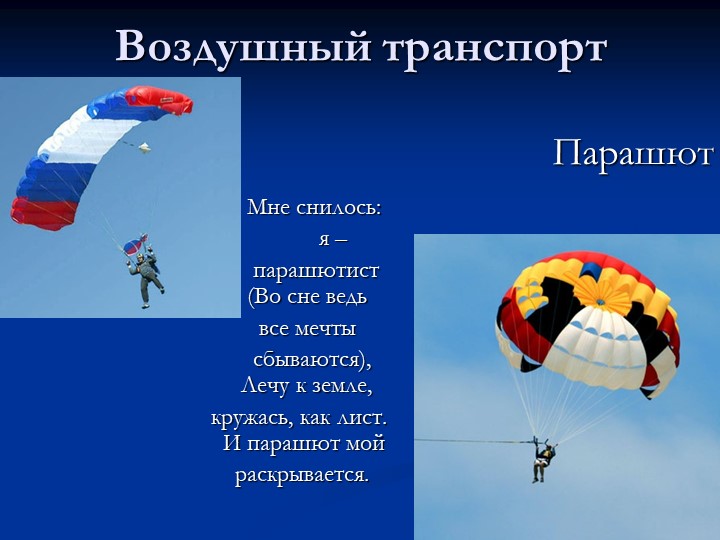 Воздушный транспорт

Парашют

Мне снилось:
я –
парашютист
(Во сне ведь
все мечты
сбываются),
Лечу к земле,
кружась, как лист.
И парашют мой
раскрывается.